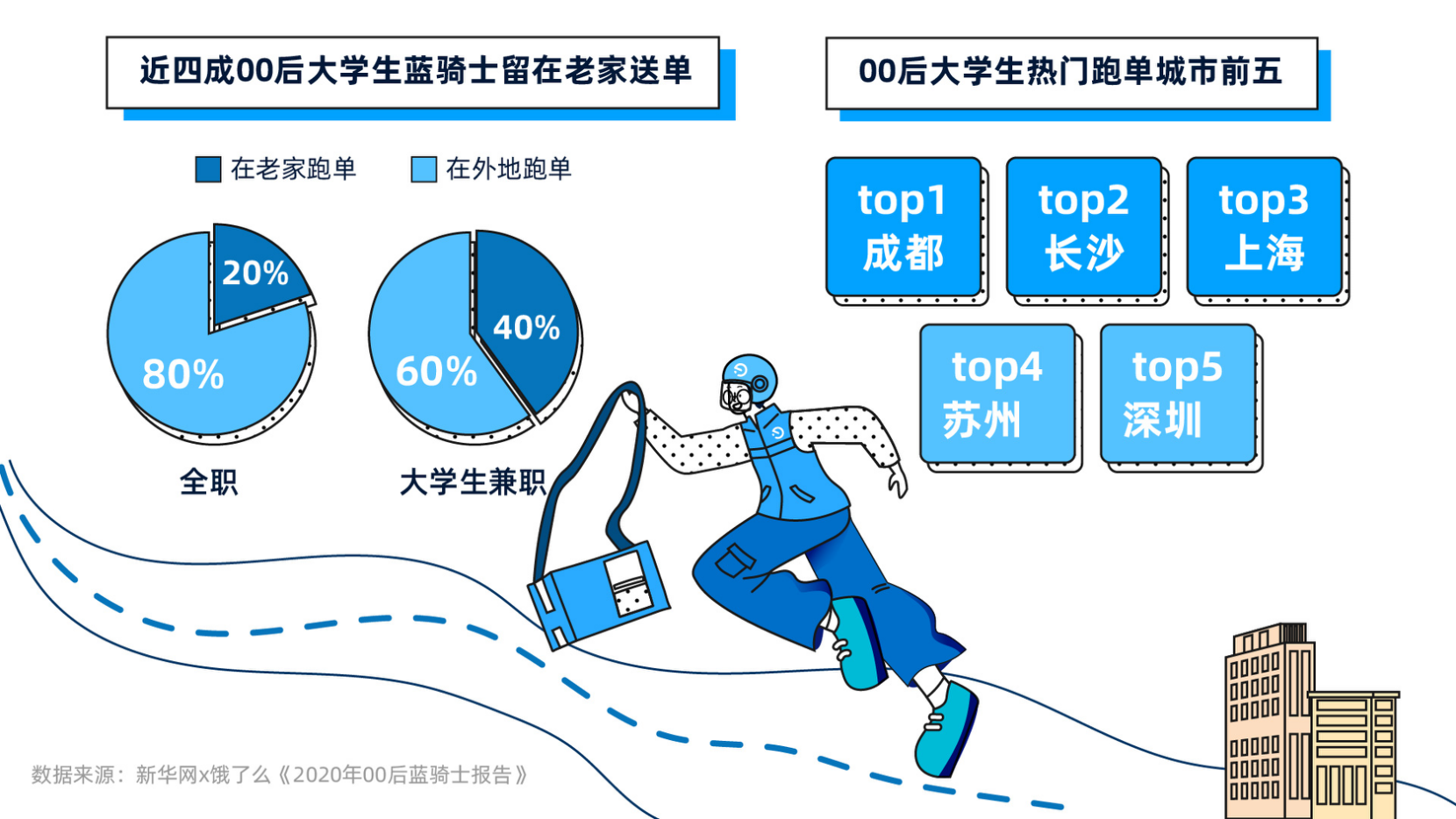 近四成00后大学生蓝骑士留在老家送单

在老家跑单　在外地跑单

20%
80%
全职

40%
60%
大学生兼职

00后大学生热门跑单城市前五

top1
成都

top2
长沙

top3
上海

top4
苏州

top5
深圳

数据来源：新华网x饿了么《2020年00后蓝骑士报告》